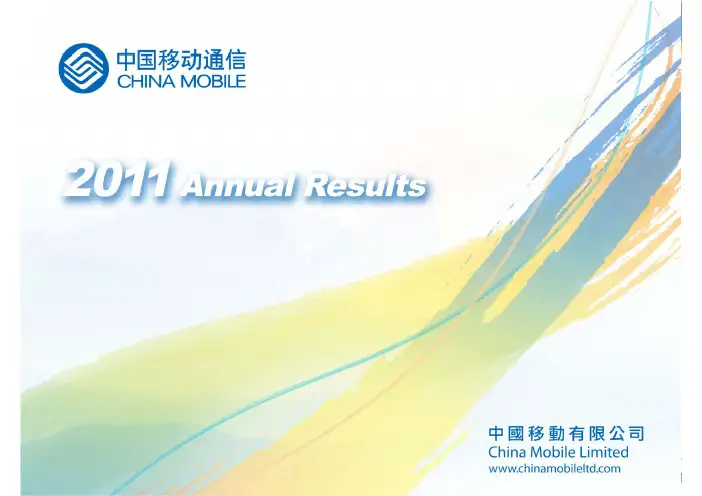 中国移动通信
CHINA MOBILE

2011 Annual Results

中國移動有限公司
China Mobile Limited
www.chinamobileltd.com